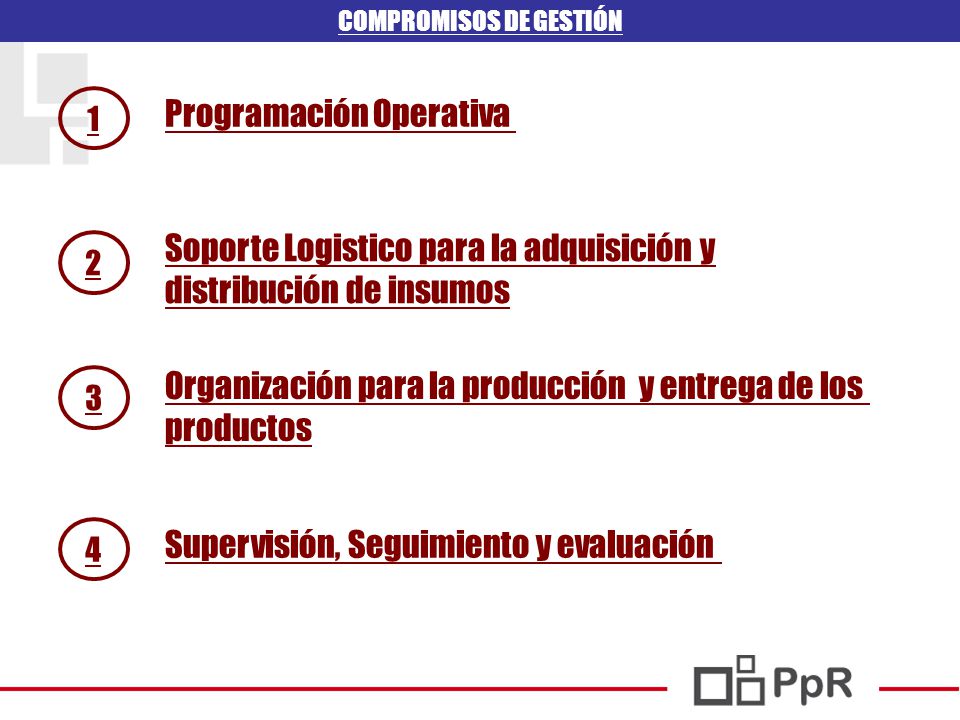 COMPROMISOS DE GESTIÓN

1 Programación Operativa

2 Soporte Logistico para la adquisición y distribución de insumos

3 Organización para la producción y entrega de los productos

4 Supervisión, Seguimiento y evaluación

PpR